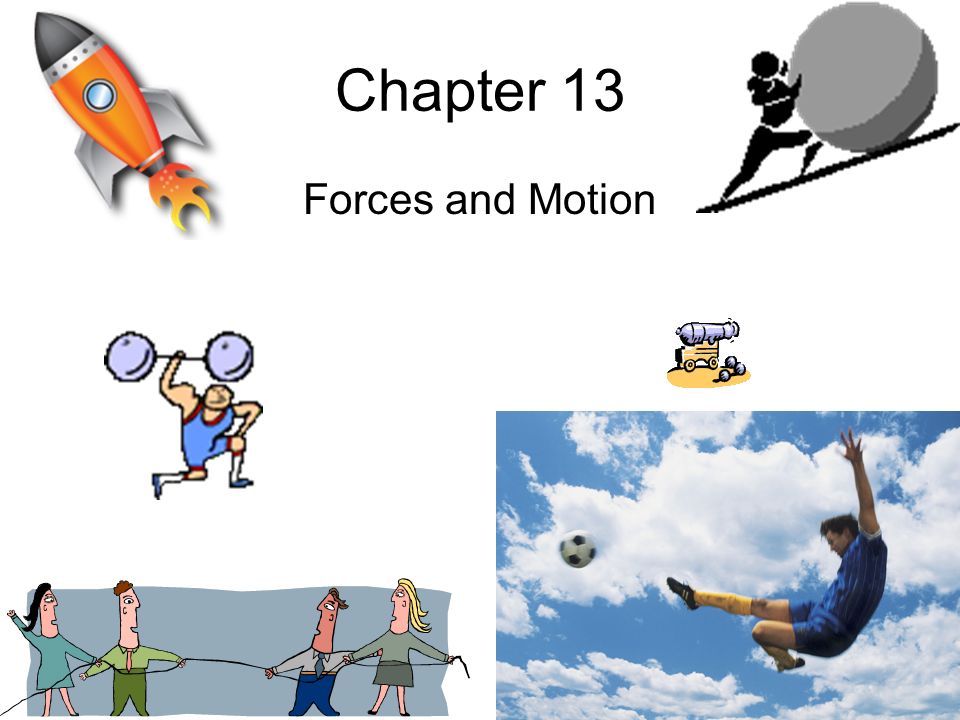 Chapter 13

Forces and Motion